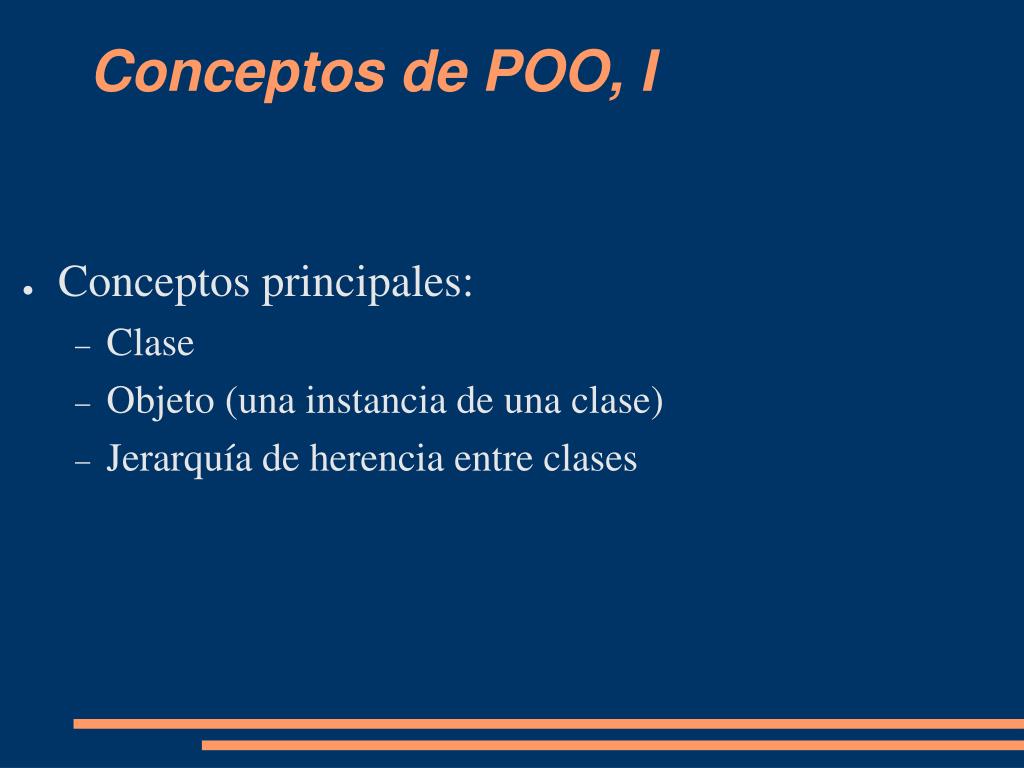 Conceptos de POO, I

● Conceptos principales:
– Clase
– Objeto (una instancia de una clase)
– Jerarquía de herencia entre clases